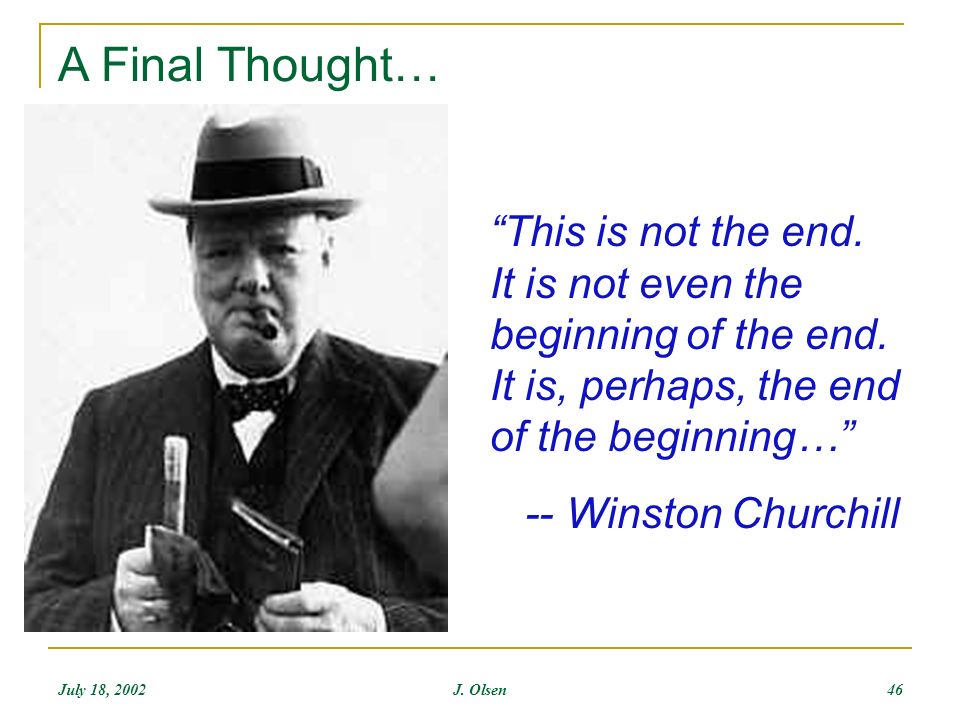 A Final Thought…

“This is not the end. It is not even the beginning of the end. It is, perhaps, the end of the beginning…”

-- Winston Churchill

July 18, 2002

J. Olsen

46